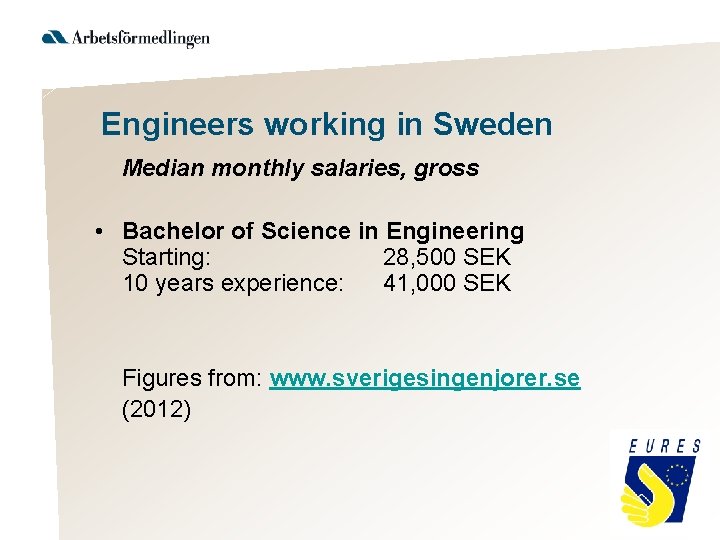 Arbetsförmedlingen

Engineers working in Sweden

Median monthly salaries, gross

• Bachelor of Science in Engineering
Starting: 28,500 SEK
10 years experience: 41,000 SEK

Figures from: www.sverigesingenjorer.se (2012)

EURES